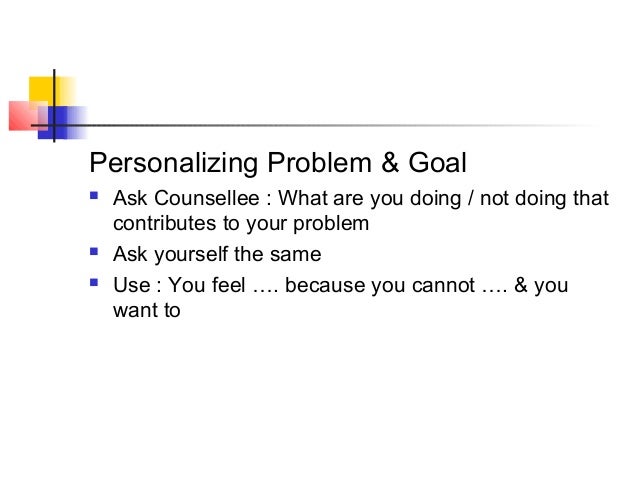 Personalizing Problem & Goal

- Ask Counsellee : What are you doing / not doing that contributes to your problem
- Ask yourself the same
- Use : You feel …. because you cannot …. & you want to